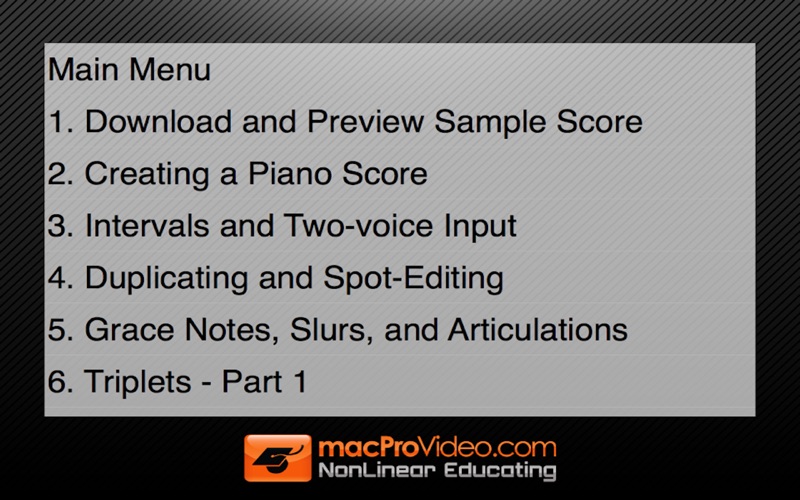 Main Menu

1. Download and Preview Sample Score

2. Creating a Piano Score

3. Intervals and Two-voice Input

4. Duplicating and Spot-Editing

5. Grace Notes, Slurs, and Articulations

6. Triplets - Part 1

macProVideo.com
NonLinear Educating